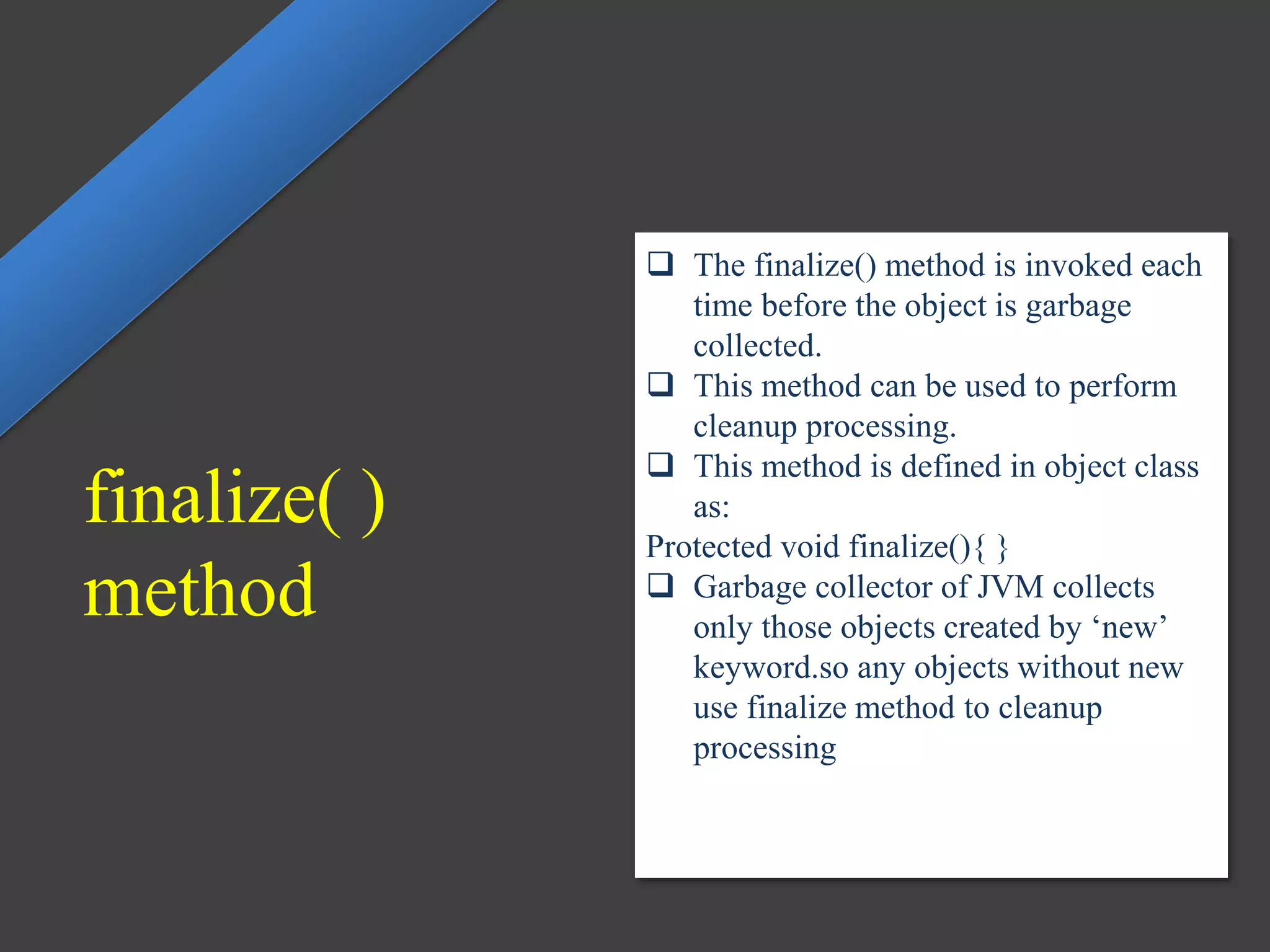 finalize( ) method

❑ The finalize() method is invoked each time before the object is garbage collected.
❑ This method can be used to perform cleanup processing.
❑ This method is defined in object class as:
Protected void finalize(){ }
❑ Garbage collector of JVM collects only those objects created by ‘new’ keyword.so any objects without new use finalize method to cleanup processing